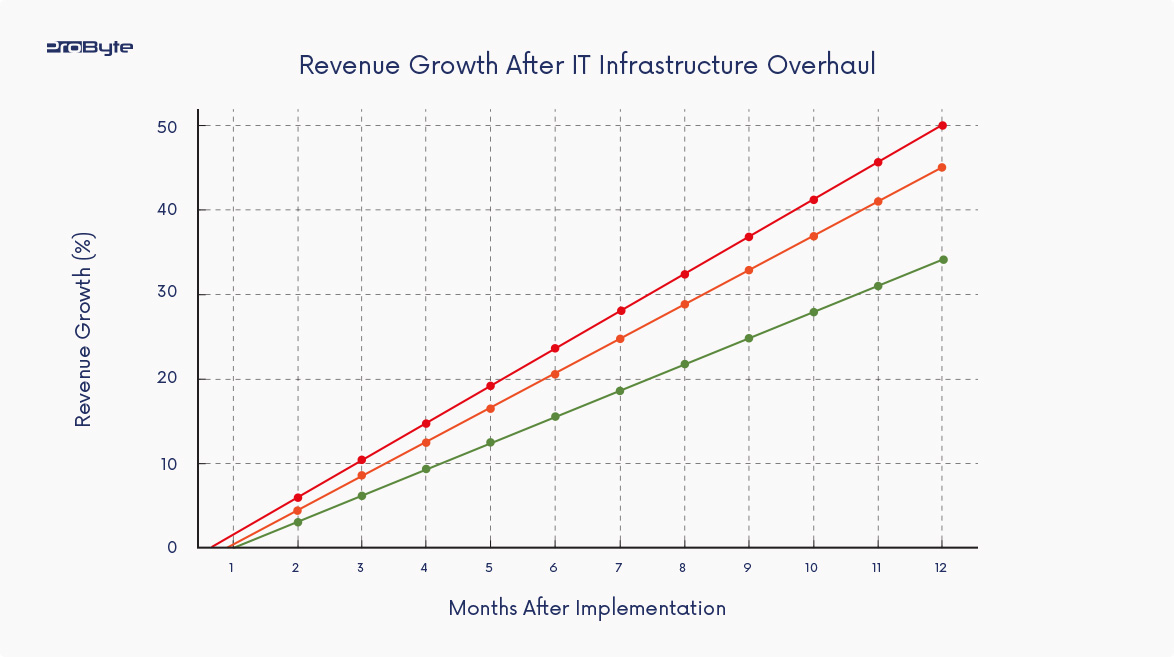 ProByte

Revenue Growth After IT Infrastructure Overhaul

Revenue Growth (%)

50
40
30
20
10
0

1 2 3 4 5 6 7 8 9 10 11 12

Months After Implementation